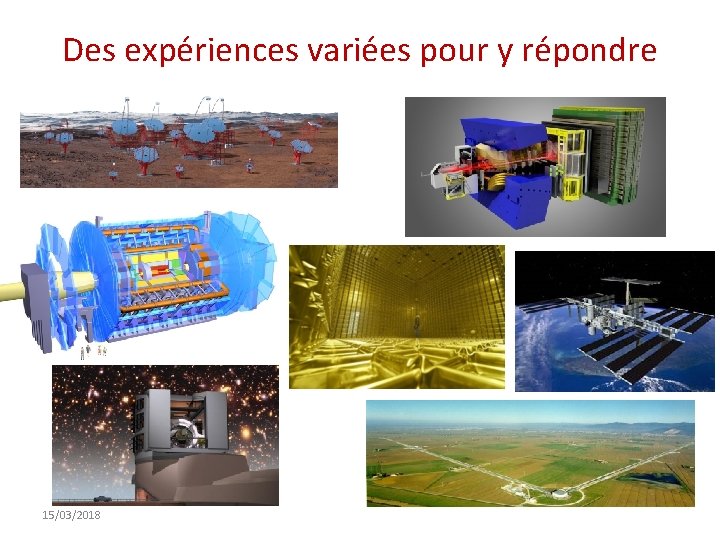 Des expériences variées pour y répondre

15/03/2018